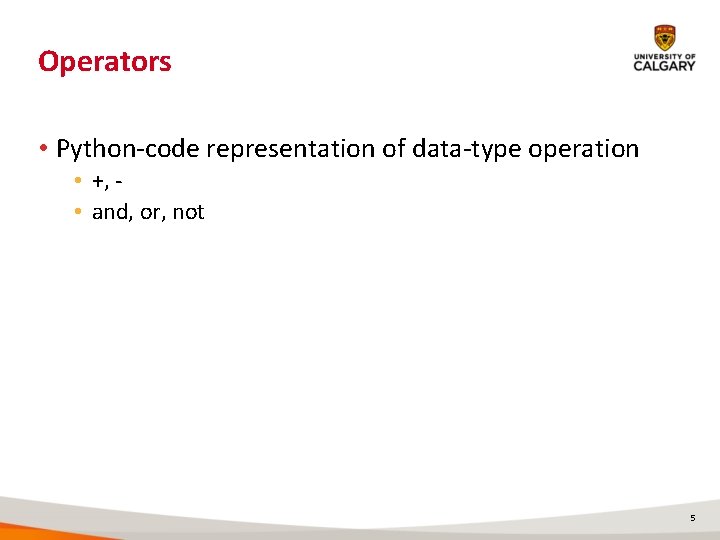 Operators

UNIVERSITY OF CALGARY

• Python-code representation of data-type operation
  • +, -
  • and, or, not

5